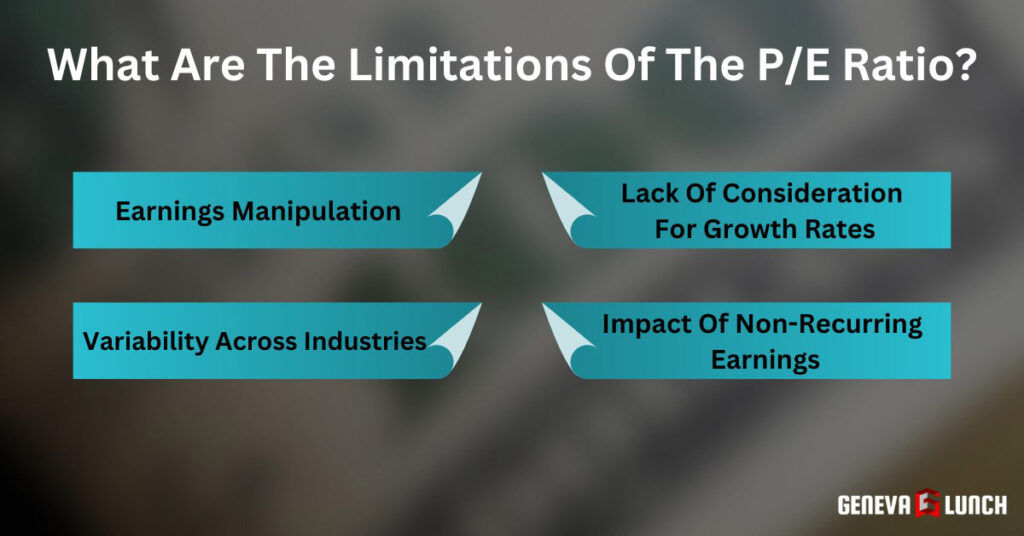 What Are The Limitations Of The P/E Ratio?

Earnings Manipulation

Lack Of Consideration For Growth Rates

Variability Across Industries

Impact Of Non-Recurring Earnings

GENEVA G LUNCH